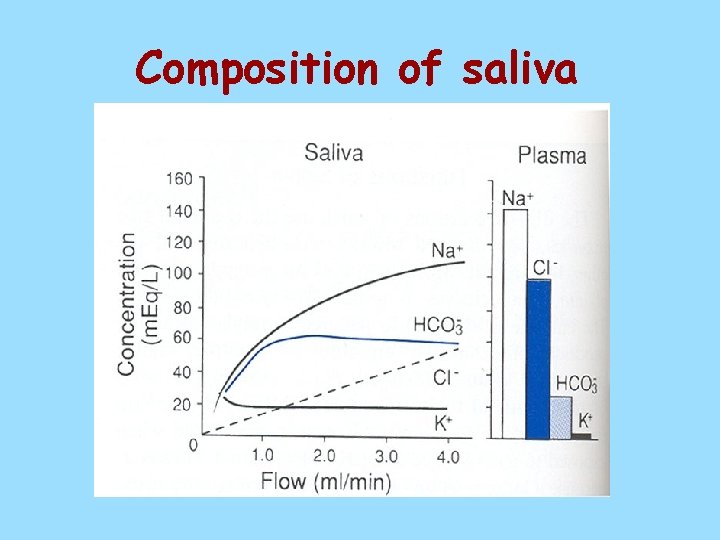 Composition of saliva

Saliva

Plasma

160
140
120
100
80
60
40
20
0

Concentration (mEq/L)

$Na^+$

$HCO_3^-$

$Cl^-$

$K^+$

1.0
2.0
3.0
4.0

Flow (ml/min)

$Na^+$

$Cl^-$

$HCO_3^-$

$K^+$